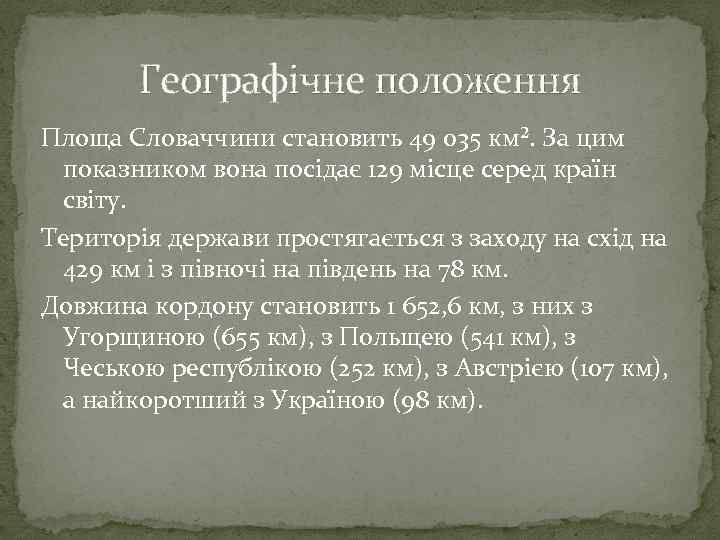 Географічне положення

Площа Словаччини становить 49 035 км². За цим показником вона посідає 129 місце серед країн світу.

Територія держави простягається з заходу на схід на 429 км і з півночі на південь на 78 км.

Довжина кордону становить 1 652,6 км, з них з Угорщиною (655 км), з Польщею (541 км), з Чеською республікою (252 км), з Австрією (107 км), а найкоротший з Україною (98 км).